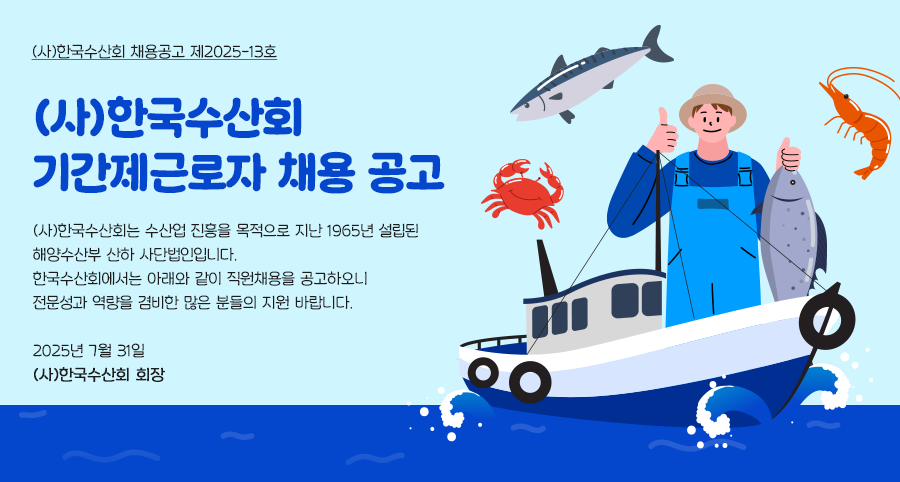 (사)한국수산회 채용공고 제2025-13호

(사)한국수산회
기간제근로자 채용 공고

(사)한국수산회는 수산업 진흥을 목적으로 지난 1965년 설립된 해양수산부 산하 사단법인입니다.
한국수산회에서는 아래와 같이 직원채용을 공고하오니 전문성과 역량을 겸비한 많은 분들의 지원 바랍니다.

2025년 7월 31일
(사)한국수산회 회장